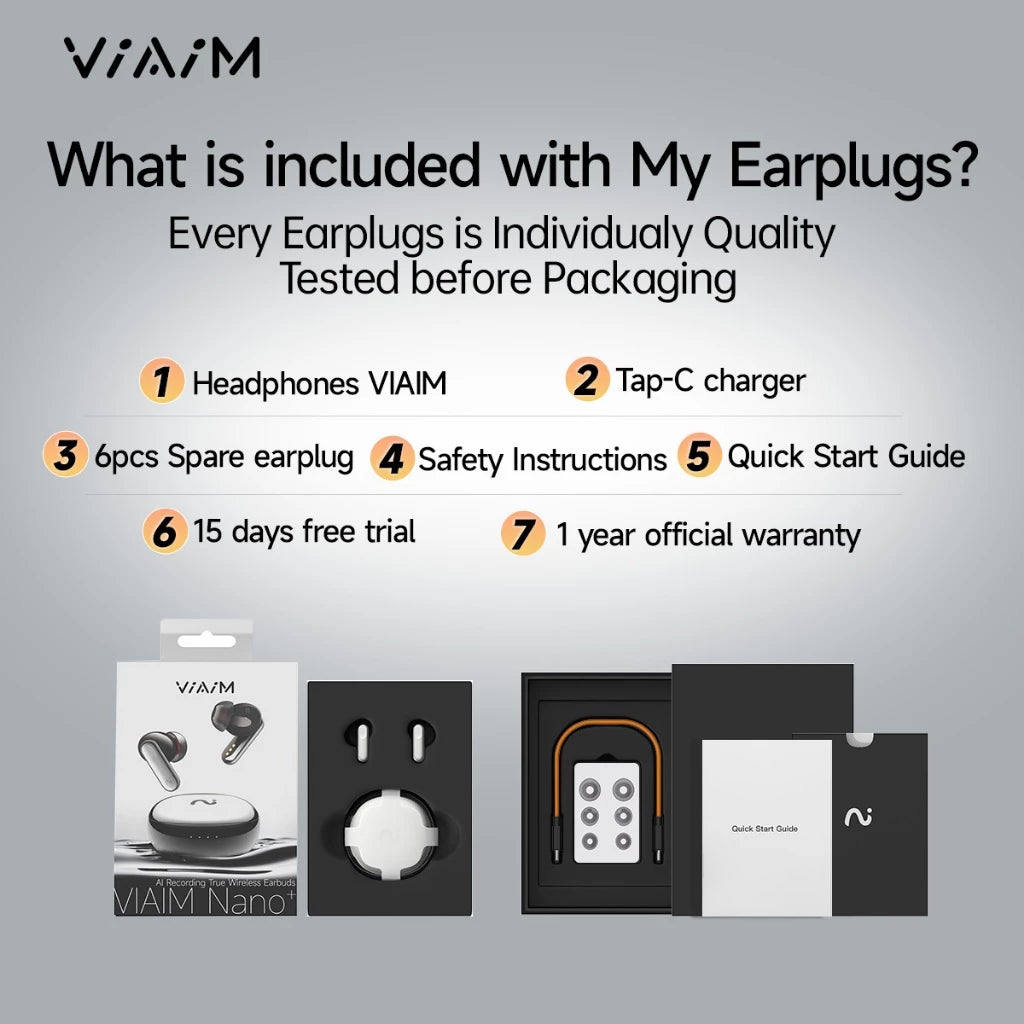 VIAIM

What is included with My Earplugs?

Every Earplugs is Individualy Quality Tested before Packaging

1 Headphones VIAIM
2 Tap-C charger
3 6pcs Spare earplug
4 Safety Instructions
5 Quick Start Guide
6 15 days free trial
7 1 year official warranty

VIAIM

AI Recording True Wireless Earbuds
VIAIM Nano+

Quick Start Guide